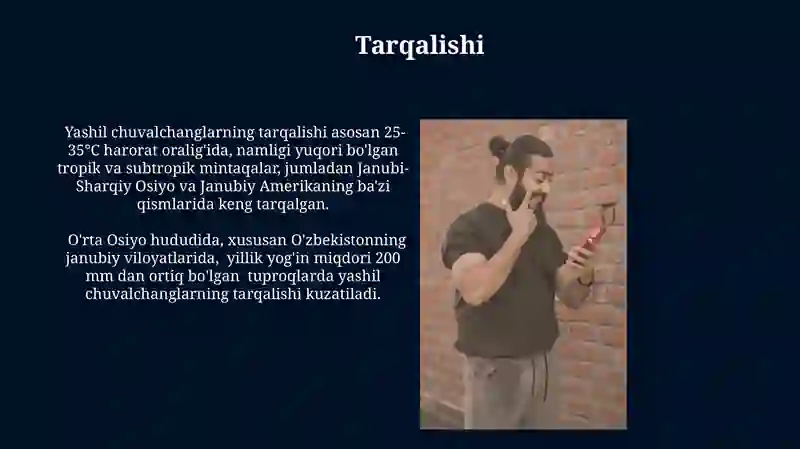 Tarqalishi

Yashil chuvalchanglarning tarqalishi asosan 25-35°C harorat oralig'ida, namligi yuqori bo'lgan tropik va subtropik mintaqalar, jumladan Janubi-Sharqiy Osiyo va Janubiy Amerikaning ba'zi qismlarida keng tarqalgan.

O'rta Osiyo hududida, xususan O'zbekistonning janubiy viloyatlarida, yillik yog'in miqdori 200 mm dan ortiq bo'lgan tuproqlarda yashil chuvalchanglarning tarqalishi kuzatiladi.